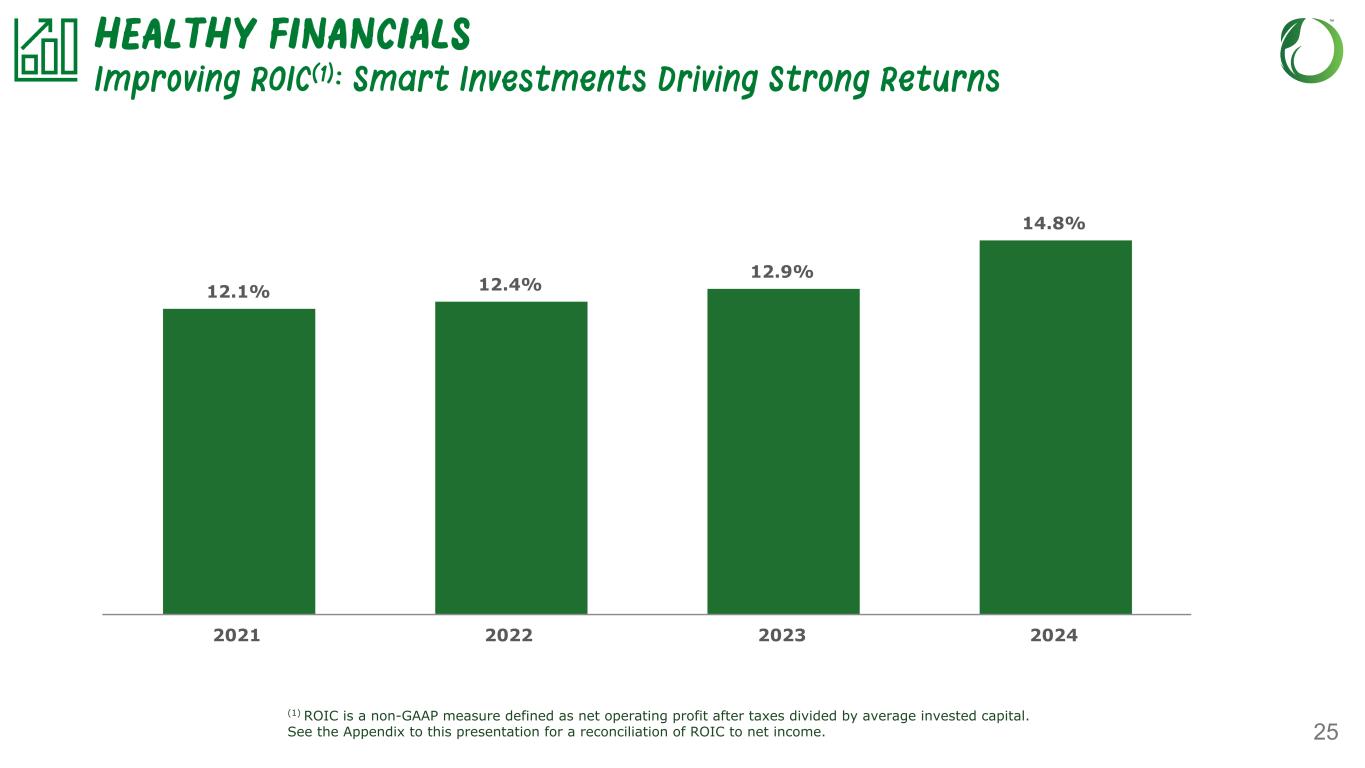 HEALTHY FINANCIALS
Improving ROIC$^{(1)}$: Smart Investments Driving Strong Returns

12.1%
12.4%
12.9%
14.8%

2021
2022
2023
2024

$^{(1)}$ ROIC is a non-GAAP measure defined as net operating profit after taxes divided by average invested capital. See the Appendix to this presentation for a reconciliation of ROIC to net income.

25